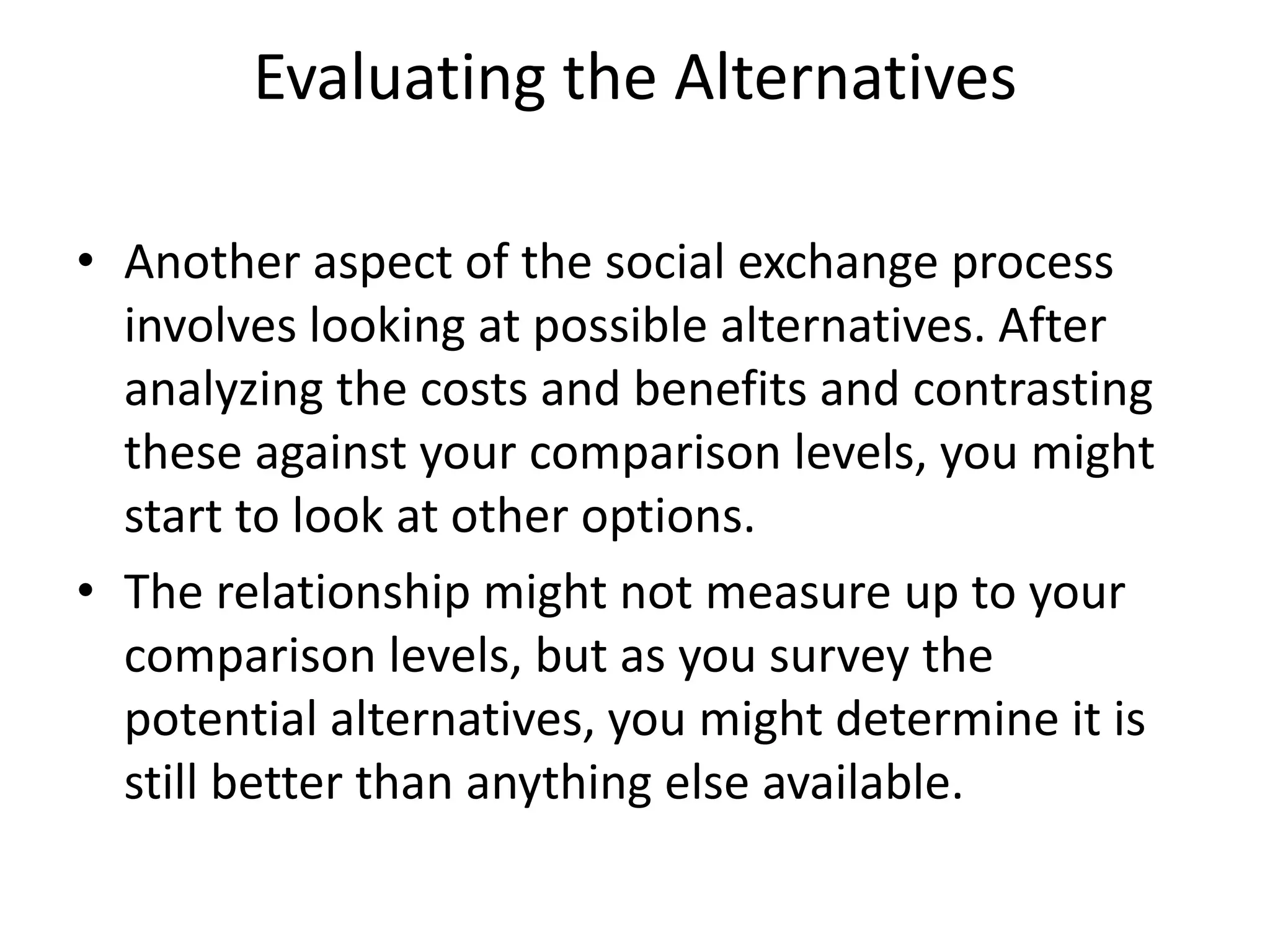 Evaluating the Alternatives

• Another aspect of the social exchange process involves looking at possible alternatives. After analyzing the costs and benefits and contrasting these against your comparison levels, you might start to look at other options.

• The relationship might not measure up to your comparison levels, but as you survey the potential alternatives, you might determine it is still better than anything else available.